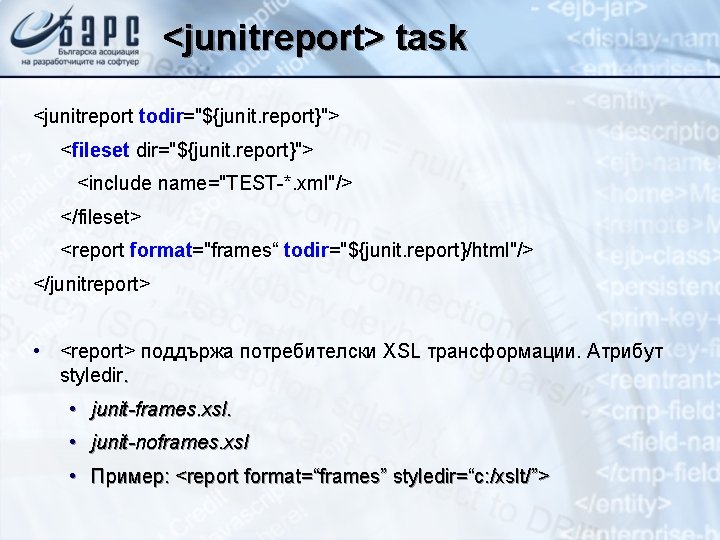 БАРС
Българска асоциация на разработчиците на софтуер

<junitreport> task

<junitreport todir="${junit.report}">
<fileset dir="${junit.report}">
<include name="TEST-*.xml"/>
</fileset>
<report format="frames“ todir="${junit.report}/html"/>
</junitreport>

• <report> поддържа потребителски XSL трансформации. Атрибут styledir.
• junit-frames.xsl.
• junit-noframes.xsl
• Пример: <report format=“frames” styledir=“c:/xslt/”>